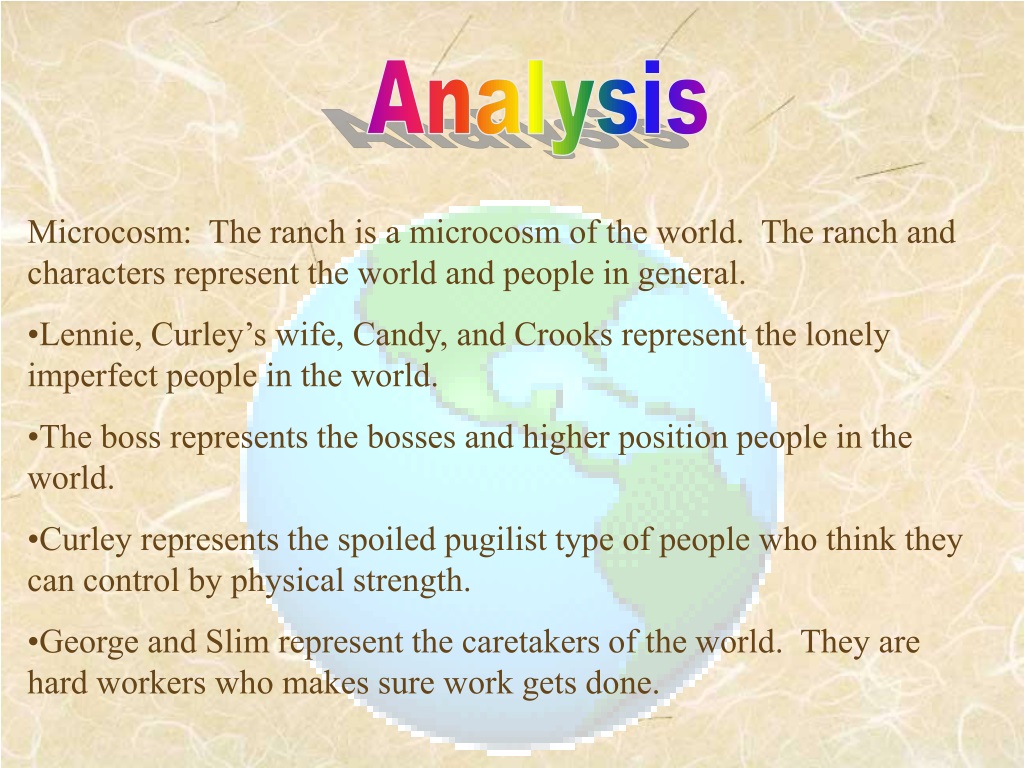 Analysis

Microcosm: The ranch is a microcosm of the world. The ranch and characters represent the world and people in general.

•Lennie, Curley’s wife, Candy, and Crooks represent the lonely imperfect people in the world.

•The boss represents the bosses and higher position people in the world.

•Curley represents the spoiled pugilist type of people who think they can control by physical strength.

•George and Slim represent the caretakers of the world. They are hard workers who makes sure work gets done.